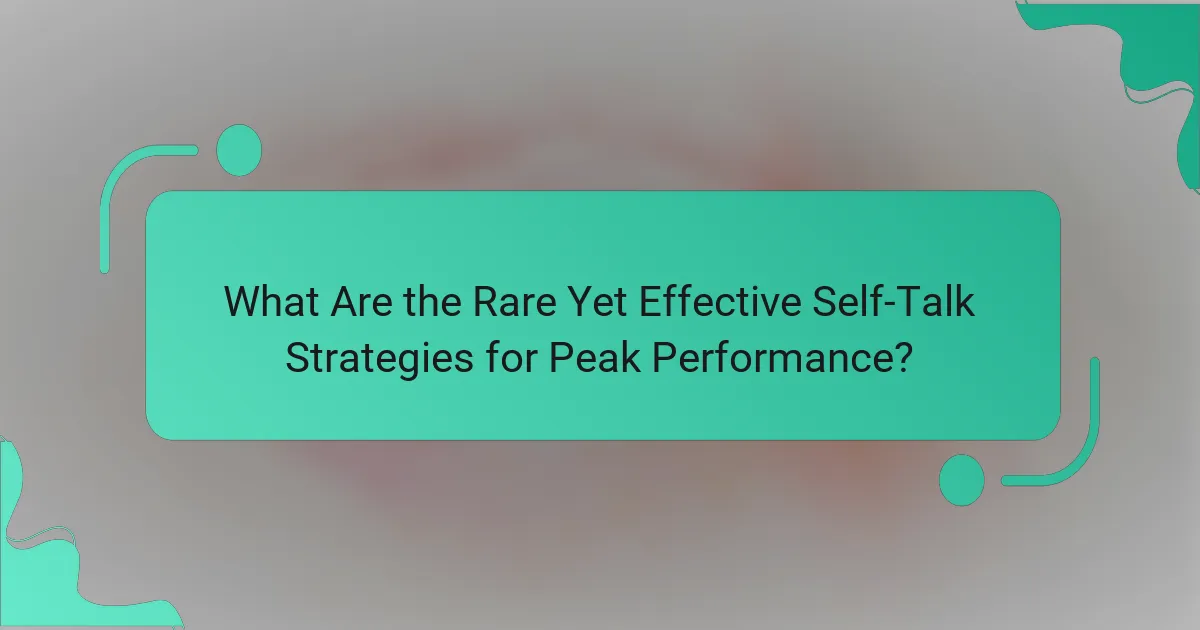 What Are the Rare Yet Effective Self-Talk Strategies for Peak Performance?